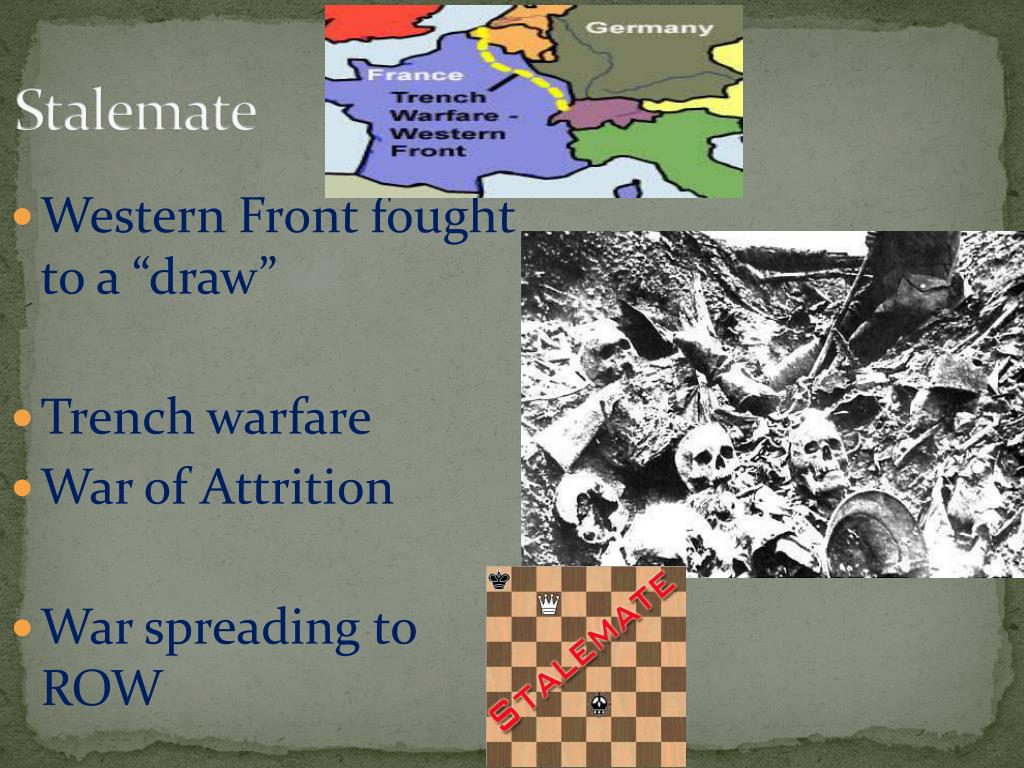 Stalemate

Germany

France

Trench Warfare - Western Front

Western Front fought to a “draw”

Trench warfare

War of Attrition

War spreading to ROW

STALEMATE